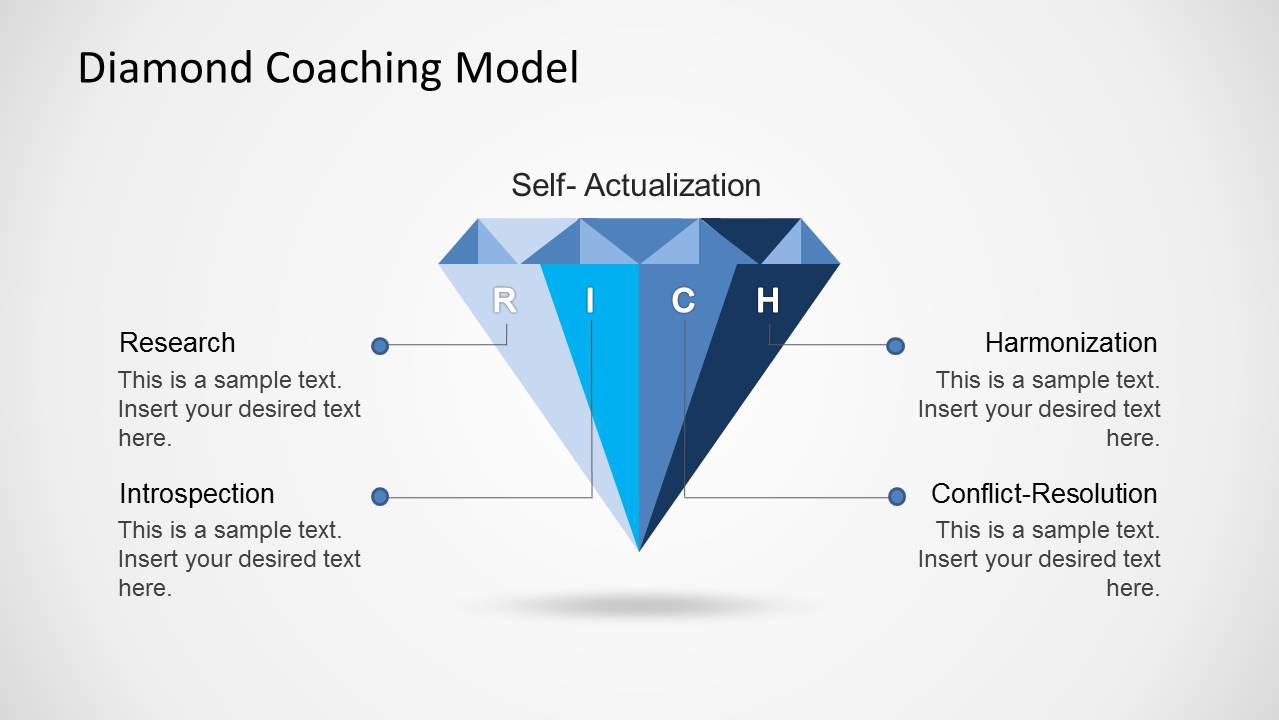 Diamond Coaching Model

Self- Actualization

R I C H

Research
This is a sample text. Insert your desired text here.

Introspection
This is a sample text. Insert your desired text here.

Harmonization
This is a sample text. Insert your desired text here.

Conflict-Resolution
This is a sample text. Insert your desired text here.